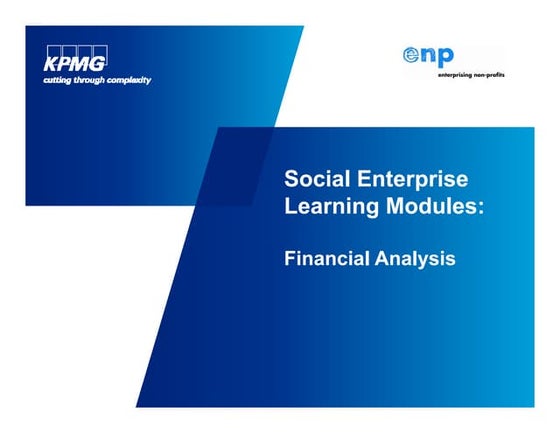 KPMG
cutting through complexity

enp
enterprising non-profits

Social Enterprise Learning Modules:

Financial Analysis